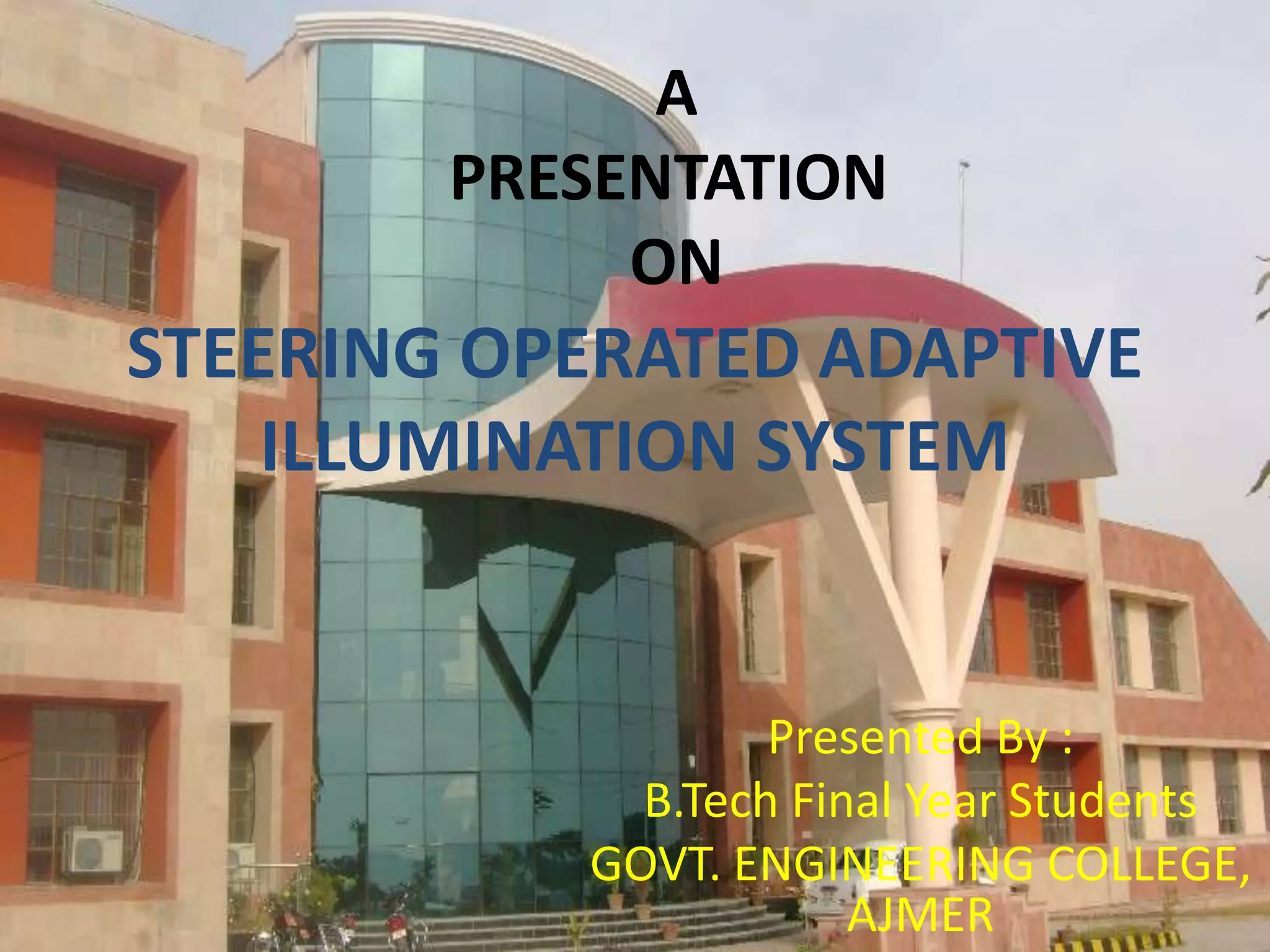 A
PRESENTATION
ON

STEERING OPERATED ADAPTIVE ILLUMINATION SYSTEM

Presented By :
B.Tech Final Year Students
GOVT. ENGINEERING COLLEGE, AJMER